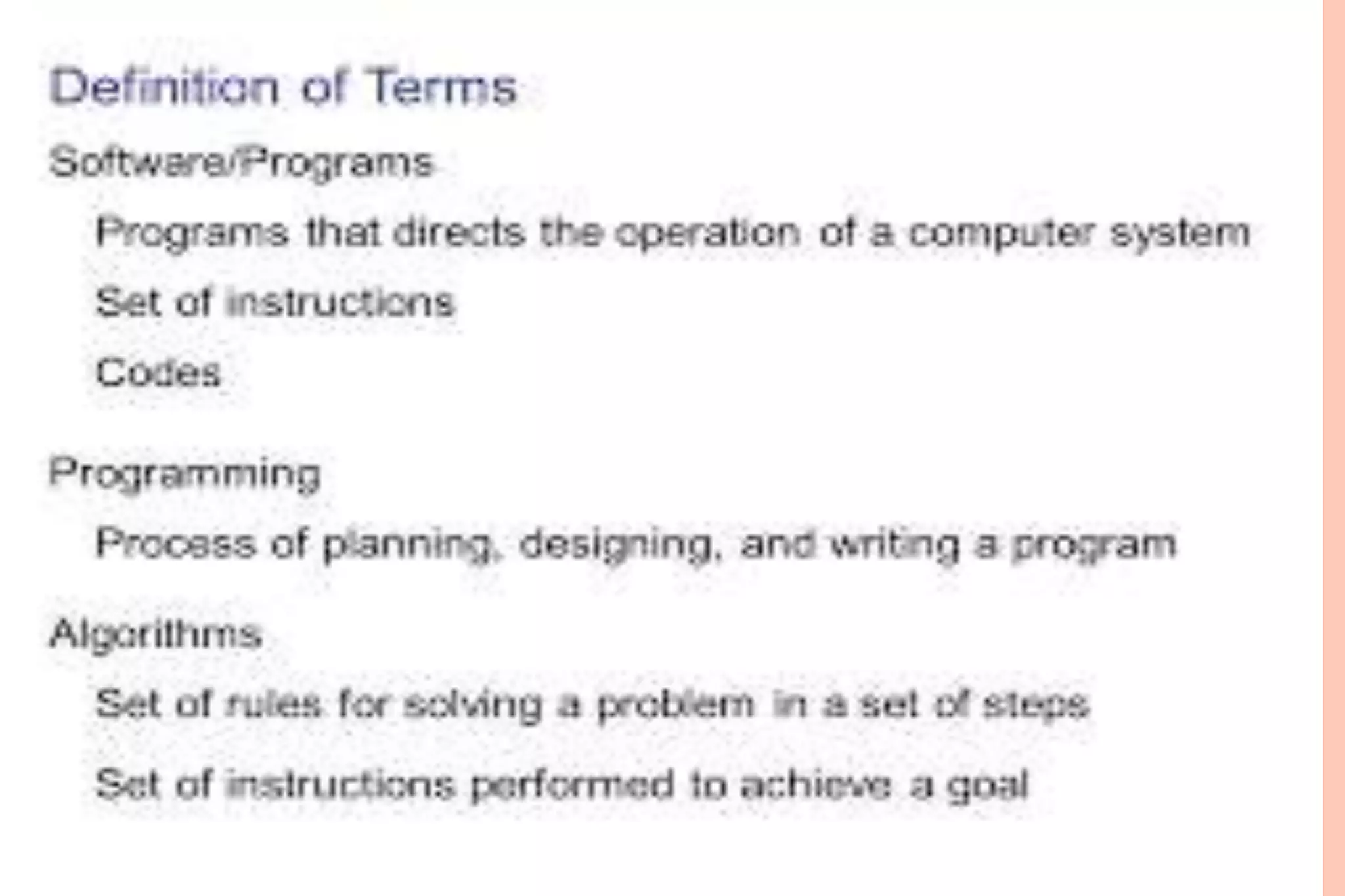 Definition of Terms

Software/Programs

Programs that directs the operation of a computer system

Set of instructions

Codes

Programming

Process of planning, designing, and writing a program

Algorithms

Set of rules for solving a problem in a set of steps

Set of instructions performed to achieve a goal